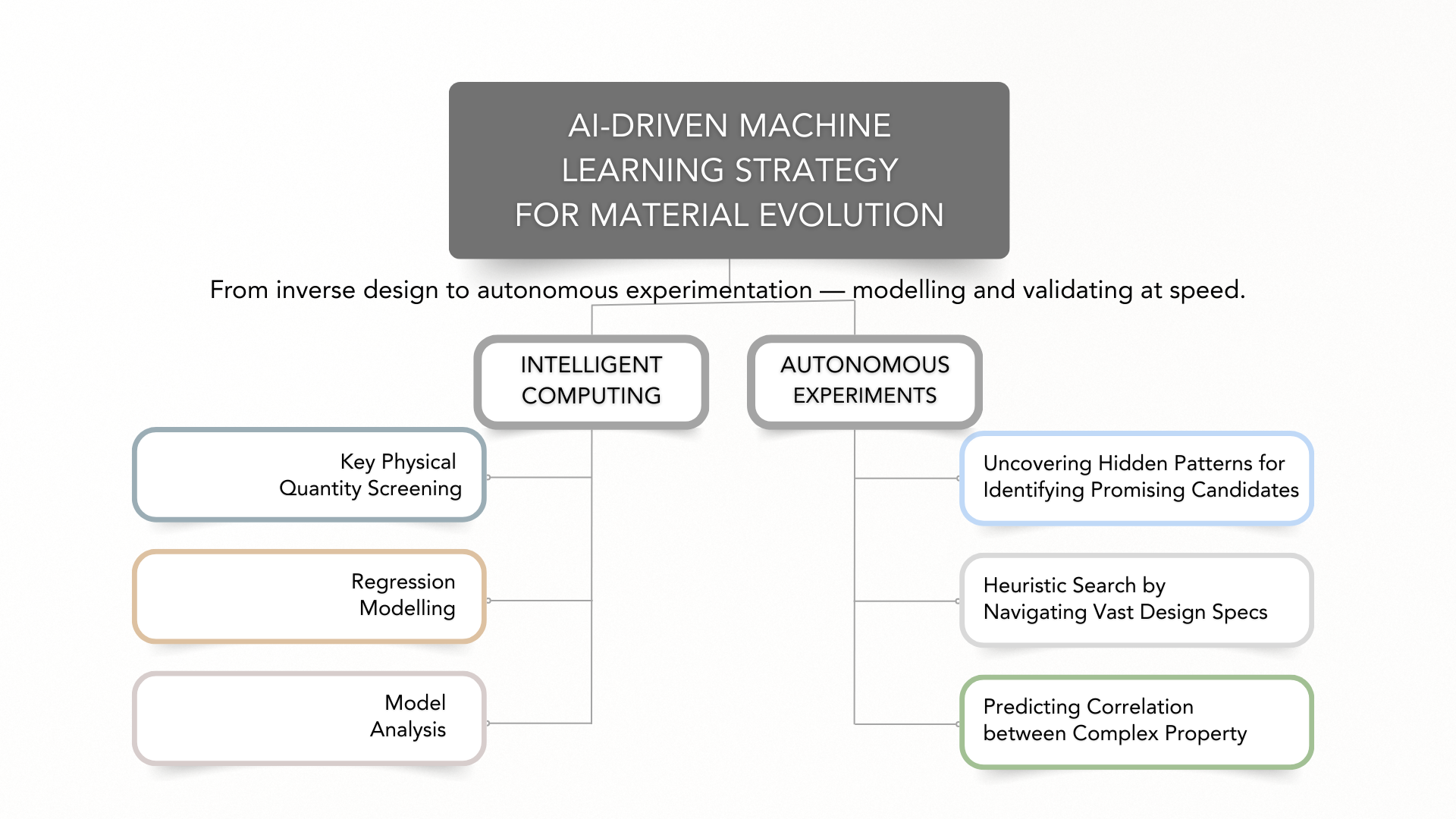 AI-DRIVEN MACHINE LEARNING STRATEGY FOR MATERIAL EVOLUTION

From inverse design to autonomous experimentation — modelling and validating at speed.

INTELLIGENT COMPUTING

AUTONOMOUS EXPERIMENTS

Key Physical Quantity Screening

Regression Modelling

Model Analysis

Uncovering Hidden Patterns for Identifying Promising Candidates

Heuristic Search by Navigating Vast Design Specs

Predicting Correlation between Complex Property